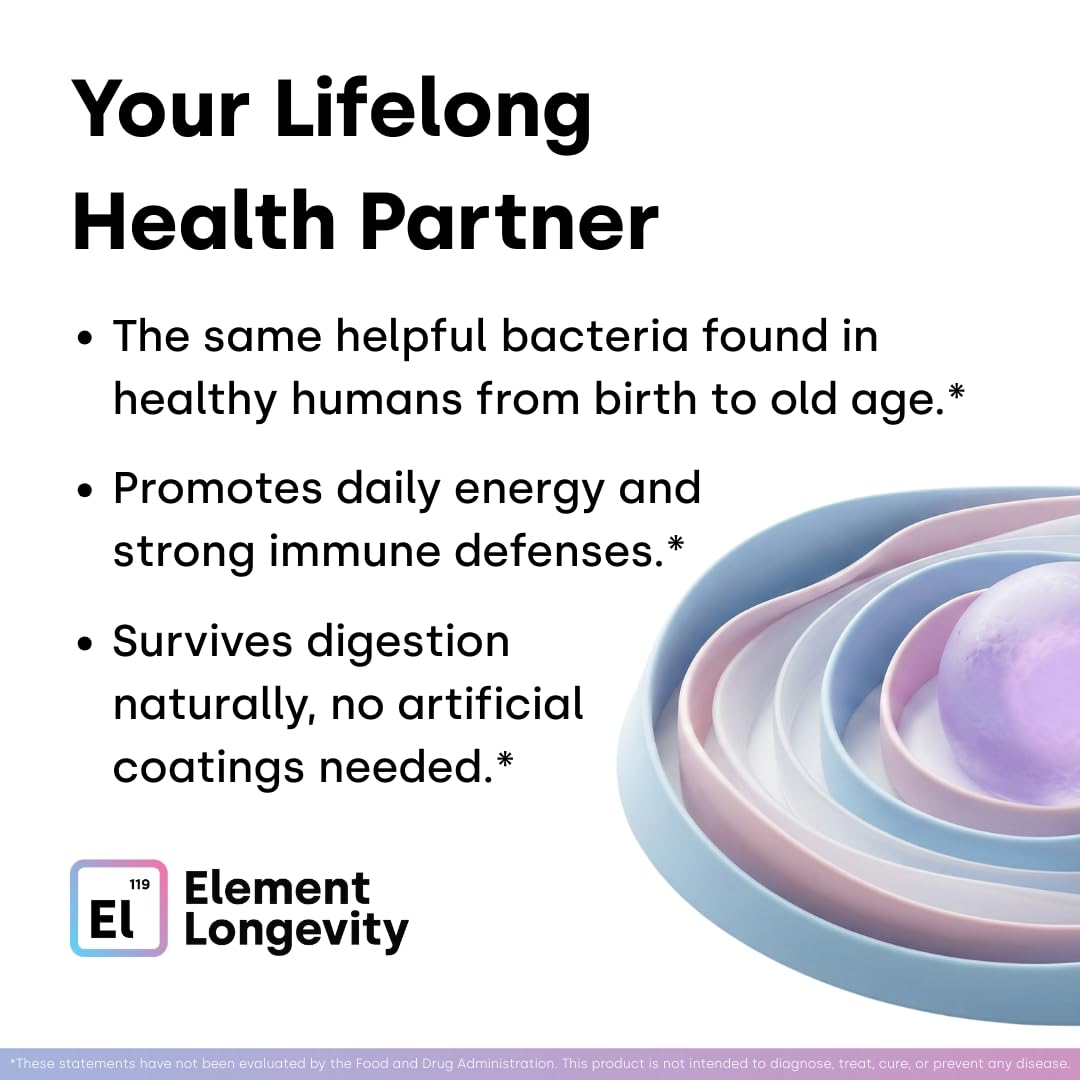 Your Lifelong Health Partner

• The same helpful bacteria found in healthy humans from birth to old age.*

• Promotes daily energy and strong immune defenses.*

• Survives digestion naturally, no artificial coatings needed.*

119
El

Element Longevity

*These statements have not been evaluated by the Food and Drug Administration. This product is not intended to diagnose, treat, cure, or prevent any disease.